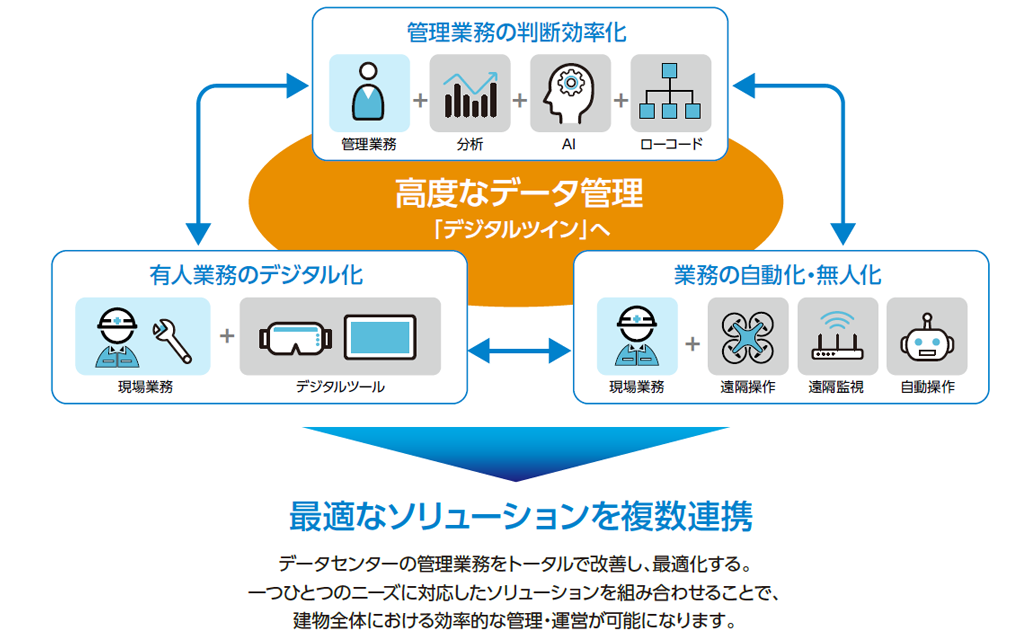 管理業務の判断効率化

管理業務 + 分析 + AI + ローコード

高度なデータ管理
「デジタルツイン」へ

有人業務のデジタル化

現場業務 + デジタルツール

業務の自動化・無人化

現場業務 + 遠隔操作 遠隔監視 自動操作

最適なソリューションを複数連携

データセンターの管理業務をトータルで改善し、最適化する。
一つひとつのニーズに対応したソリューションを組み合わせることで、
建物全体における効率的な管理・運営が可能になります。